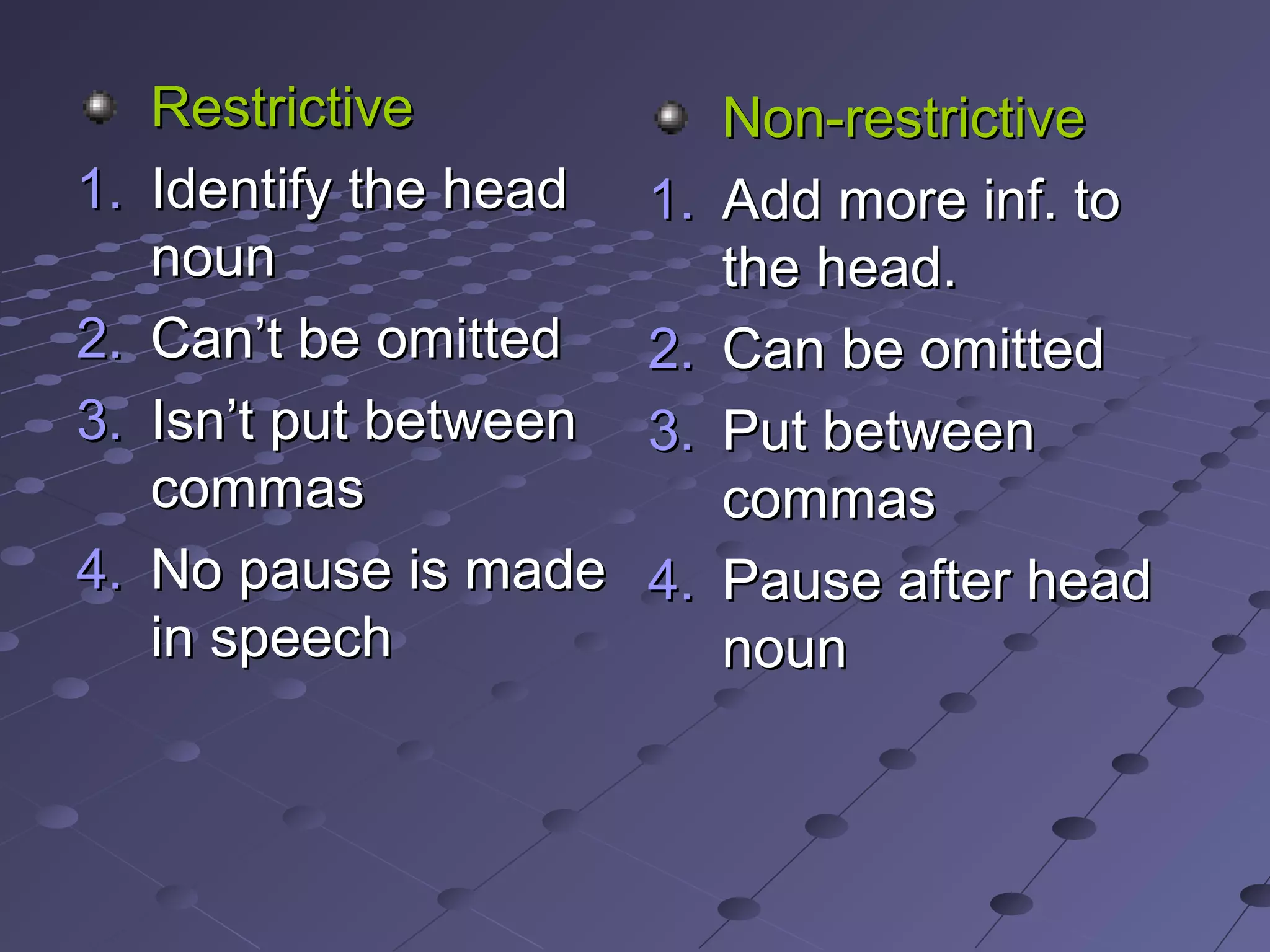 Restrictive

1. Identify the head noun
2. Can’t be omitted
3. Isn’t put between commas
4. No pause is made in speech

Non-restrictive

1. Add more inf. to the head.
2. Can be omitted
3. Put between commas
4. Pause after head noun